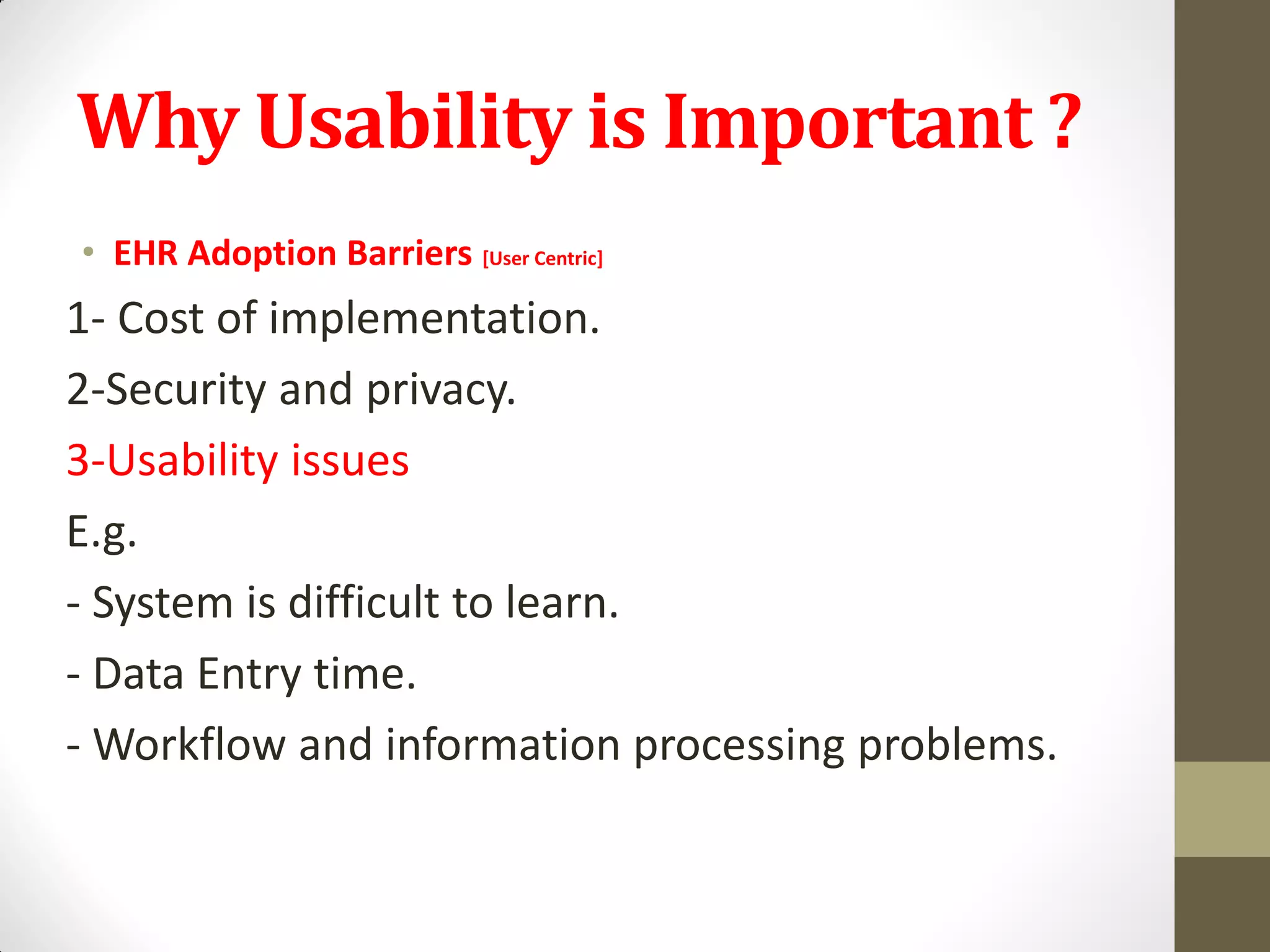 Why Usability is Important ?

• EHR Adoption Barriers [User Centric]

1- Cost of implementation.

2-Security and privacy.

3-Usability issues

E.g.

- System is difficult to learn.

- Data Entry time.

- Workflow and information processing problems.